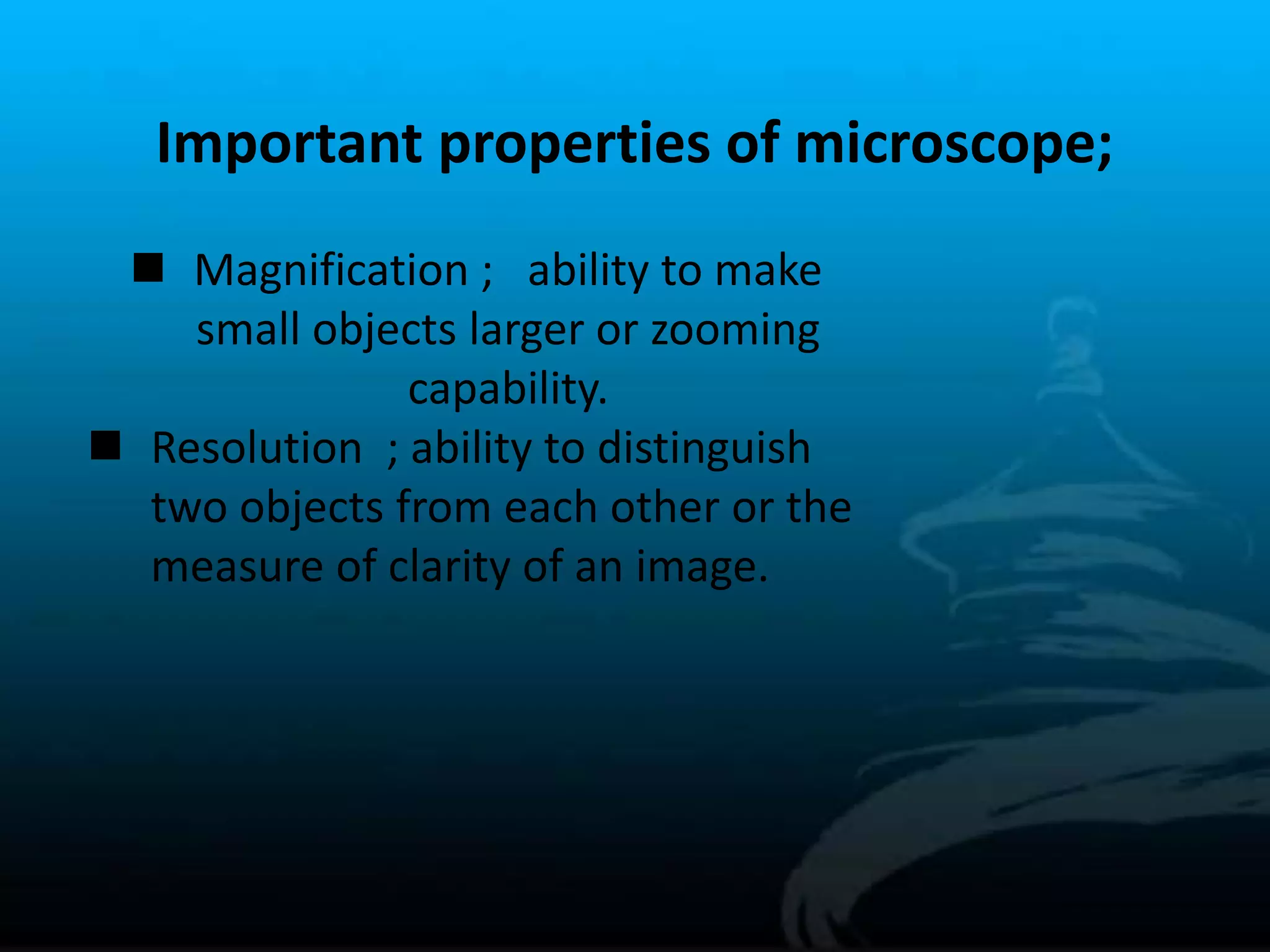 Important properties of microscope;

■ Magnification ; ability to make small objects larger or zooming capability.

■ Resolution ; ability to distinguish two objects from each other or the measure of clarity of an image.